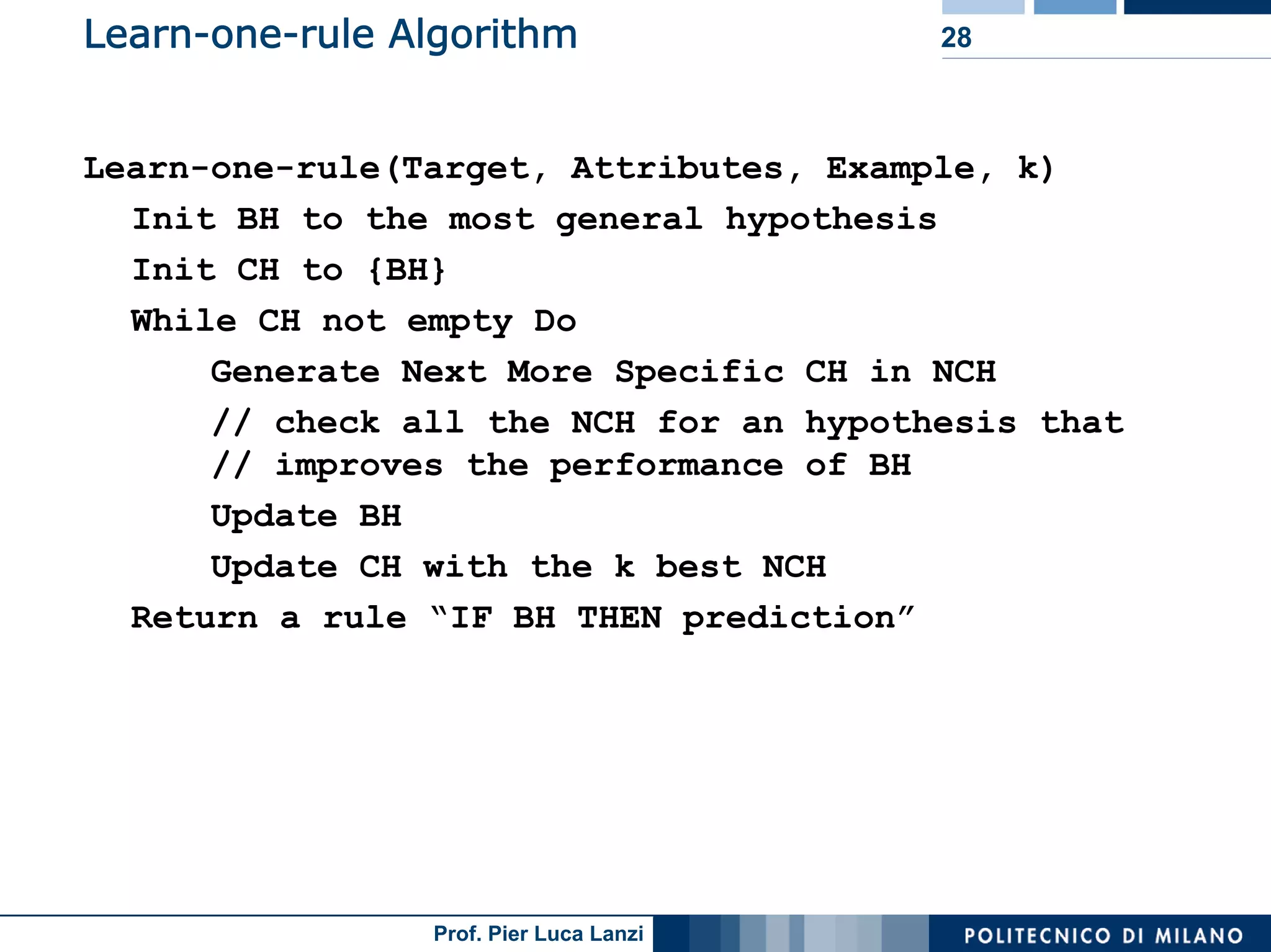 Learn-one-rule Algorithm

28

Learn-one-rule(Target, Attributes, Example, k)
Init BH to the most general hypothesis
Init CH to {BH}
While CH not empty Do
Generate Next More Specific CH in NCH
// check all the NCH for an hypothesis that
// improves the performance of BH
Update BH
Update CH with the k best NCH
Return a rule “IF BH THEN prediction”

Prof. Pier Luca Lanzi

POLITECNICO DI MILANO